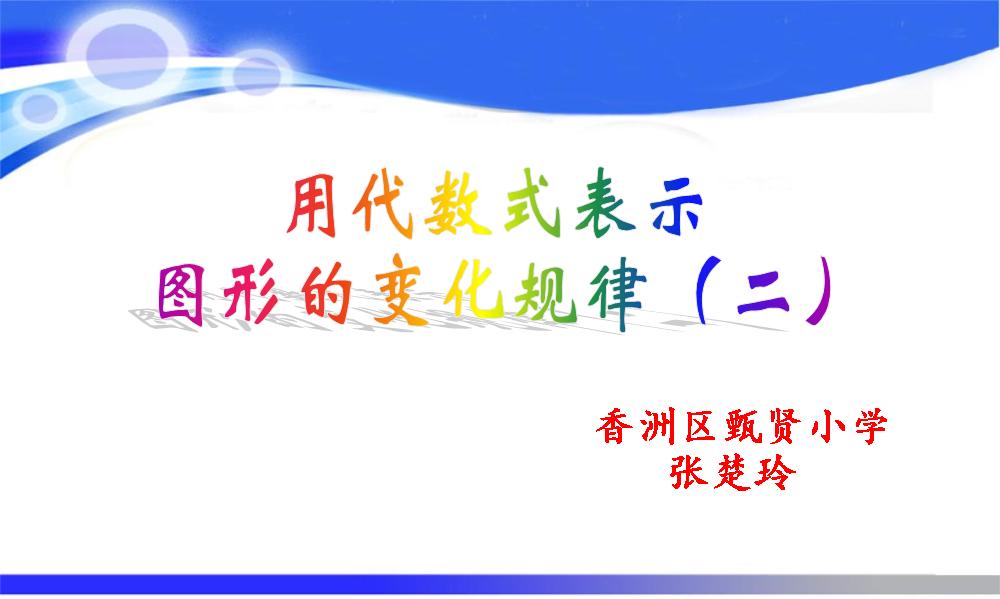 用代数式表示
图形的变化规律（二）

香洲区甄贤小学
张楚玲